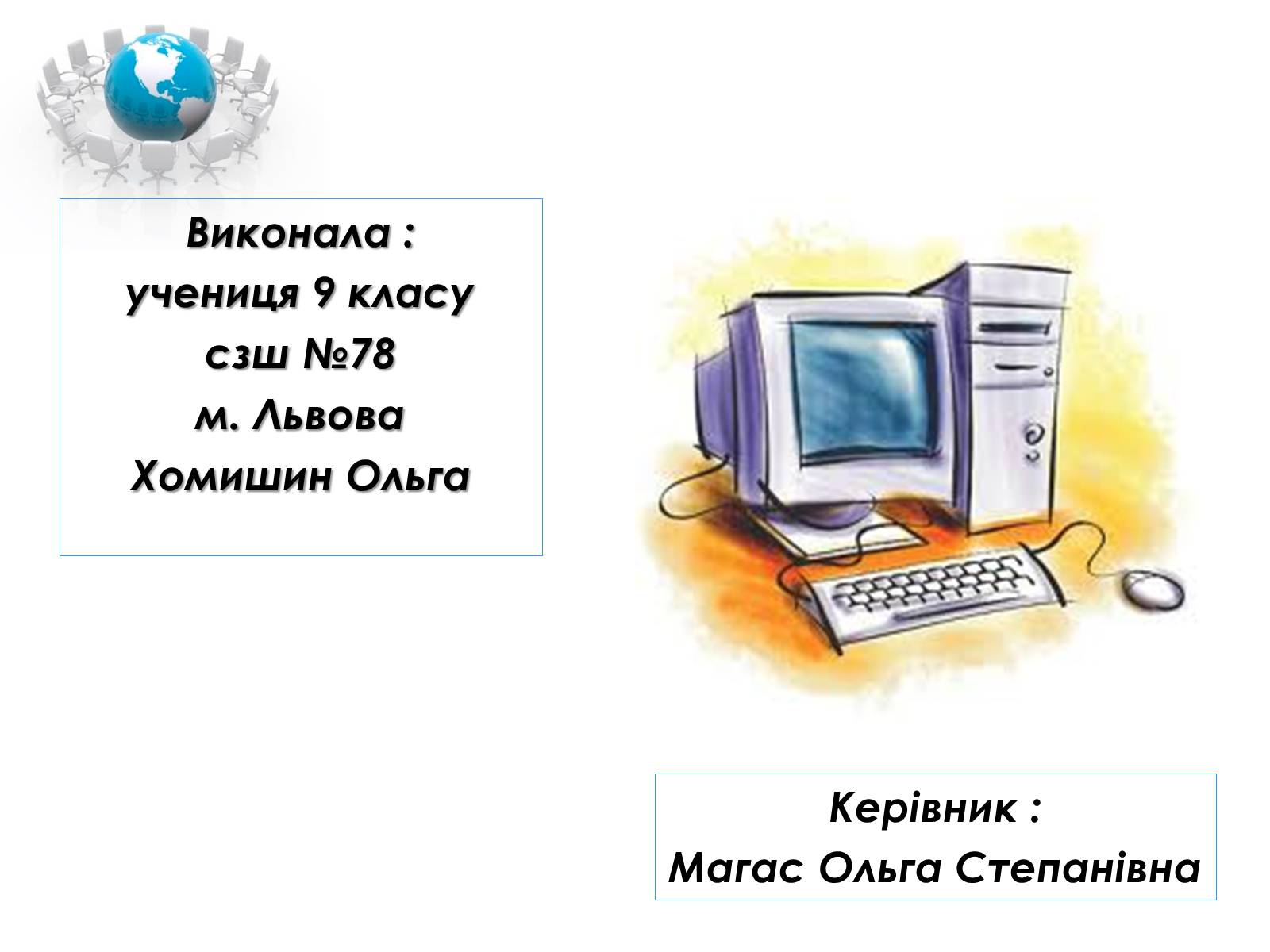 Виконала :
учениця 9 класу
сзш №78
м. Львова
Хомишин Ольга

Керівник :
Магас Ольга Степанівна